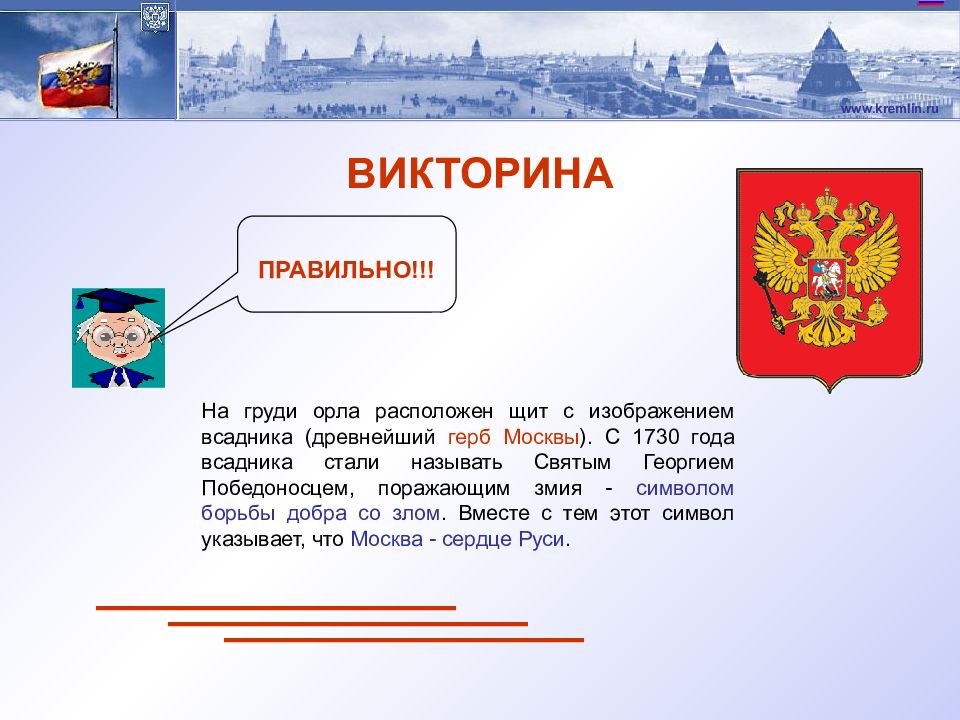 www.kremlin.ru

ВИКТОРИНА

ПРАВИЛЬНО!!!

На груди орла расположен щит с изображением всадника (древнейший герб Москвы). С 1730 года всадника стали называть Святым Георгием Победоносцем, поражающим змия - символом борьбы добра со злом. Вместе с тем этот символ указывает, что Москва - сердце Руси.